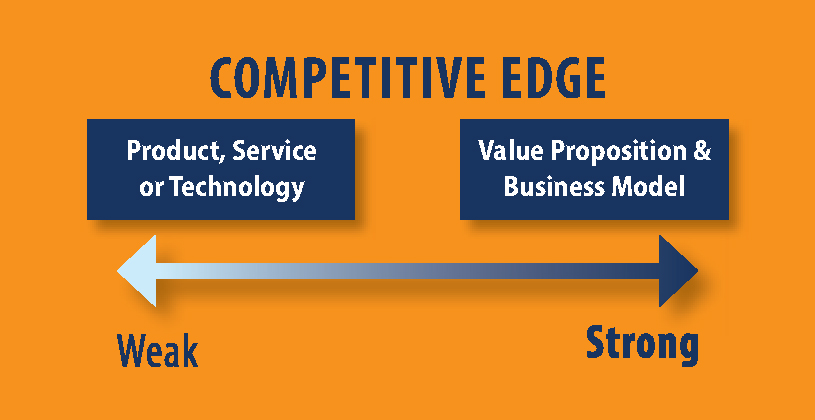 COMPETITIVE EDGE

Product, Service or Technology

Value Proposition & Business Model

Weak

Strong